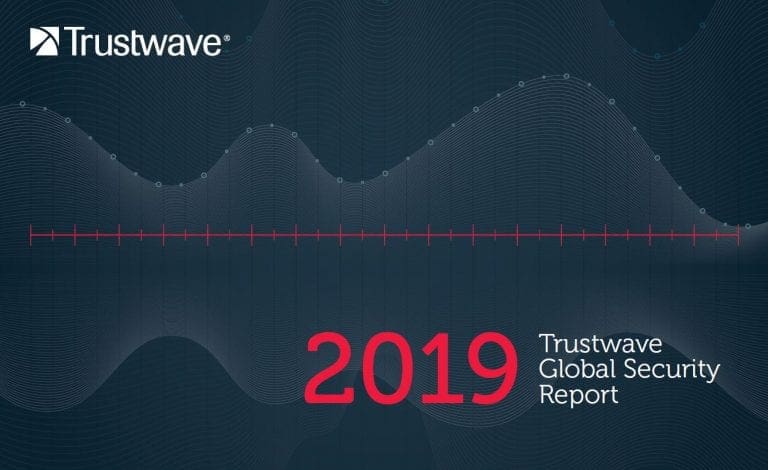 Trustwave®

2019 Trustwave Global Security Report